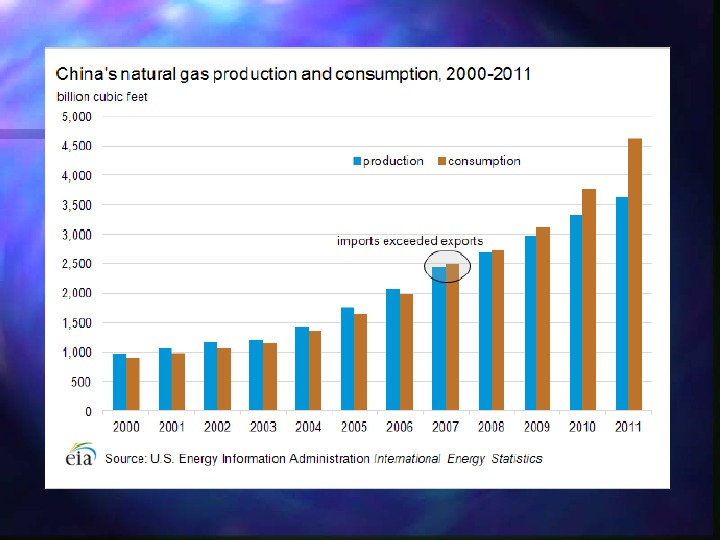 China's natural gas production and consumption, 2000-2011

billion cubic feet

5,000
4,500
4,000
3,500
3,000
2,500
2,000
1,500
1,000
500
0

production consumption

imports exceeded exports

2000 2001 2002 2003 2004 2005 2006 2007 2008 2009 2010 2011

eia Source: U.S. Energy Information Administration International Energy Statistics